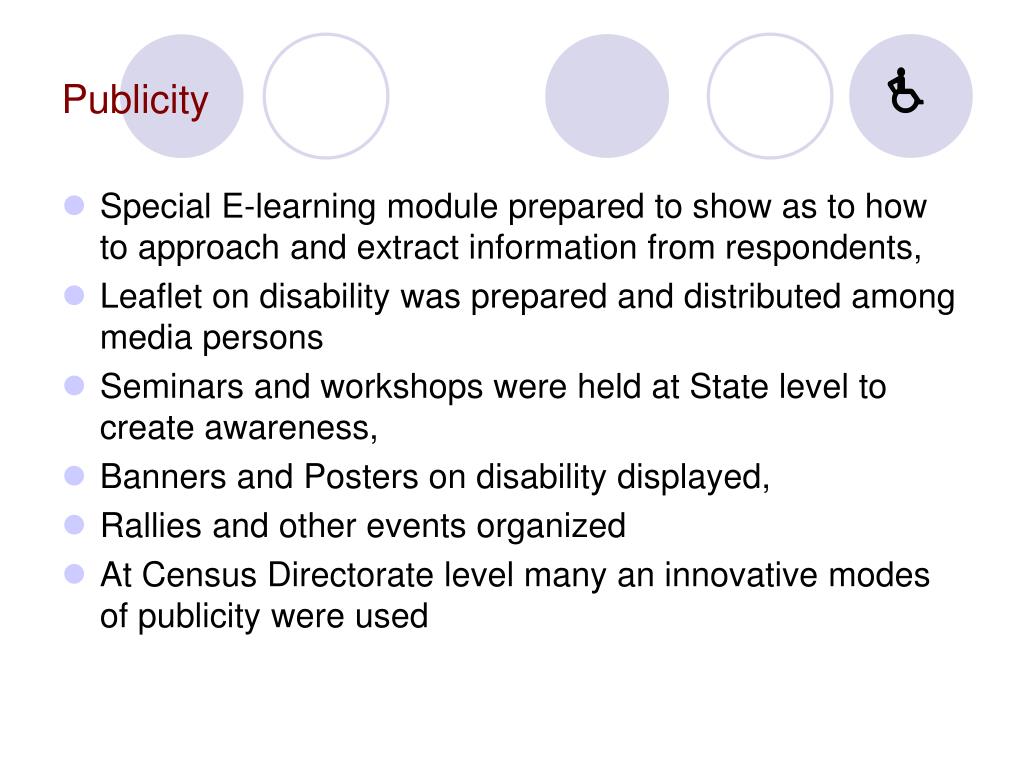 Publicity

- Special E-learning module prepared to show as to how to approach and extract information from respondents,
- Leaflet on disability was prepared and distributed among media persons
- Seminars and workshops were held at State level to create awareness,
- Banners and Posters on disability displayed,
- Rallies and other events organized
- At Census Directorate level many an innovative modes of publicity were used